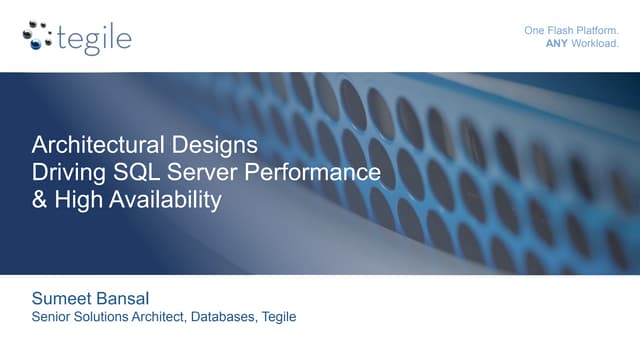 tegile

One Flash Platform.
ANY Workload.

Architectural Designs
Driving SQL Server Performance
& High Availability

Sumeet Bansal
Senior Solutions Architect, Databases, Tegile